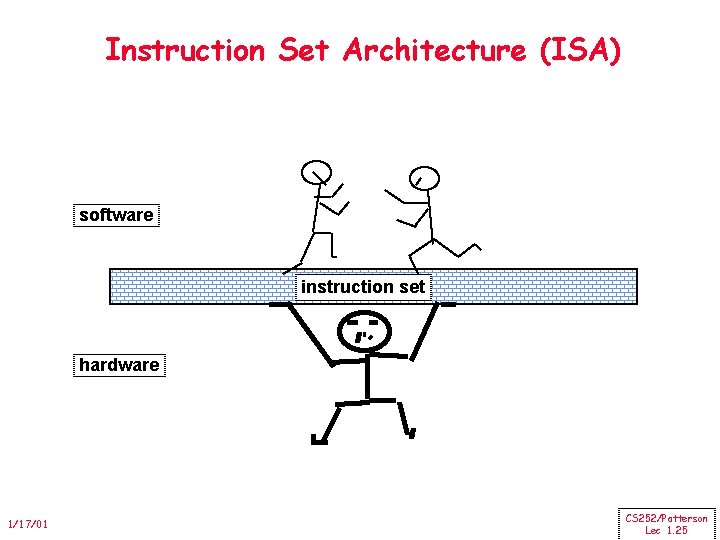 Instruction Set Architecture (ISA)

software

instruction set

hardware

1/17/01

CS252/Patterson
Lec 1.25